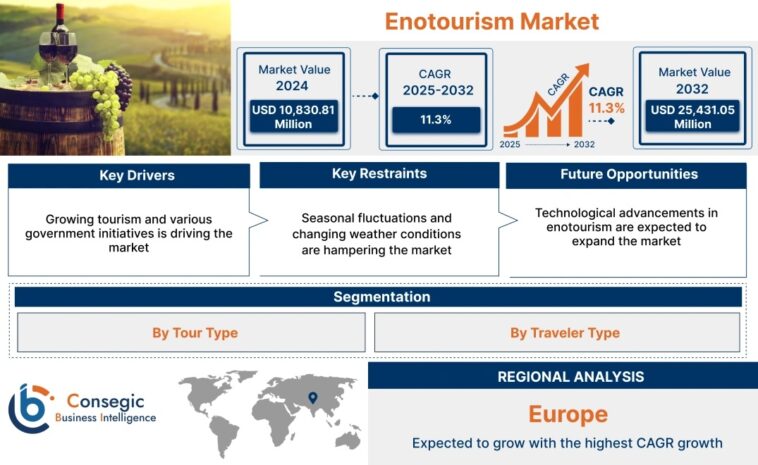 Enotourism Market

Market Value 2024
USD 10,830.81 Million

CAGR 2025-2032
11.3%

CAGR
CAGR 11.3%
2025 2032

Market Value 2032
USD 25,431.05 Million

Key Drivers
Growing tourism and various government initiatives is driving the market

Key Restraints
Seasonal fluctuations and changing weather conditions are hampering the market

Future Opportunities
Technological advancements in enotourism are expected to expand the market

Segmentation
By Tour Type
By Traveler Type

Consegic Business Intelligence

REGIONAL ANALYSIS
Europe
Expected to grow with the highest CAGR growth